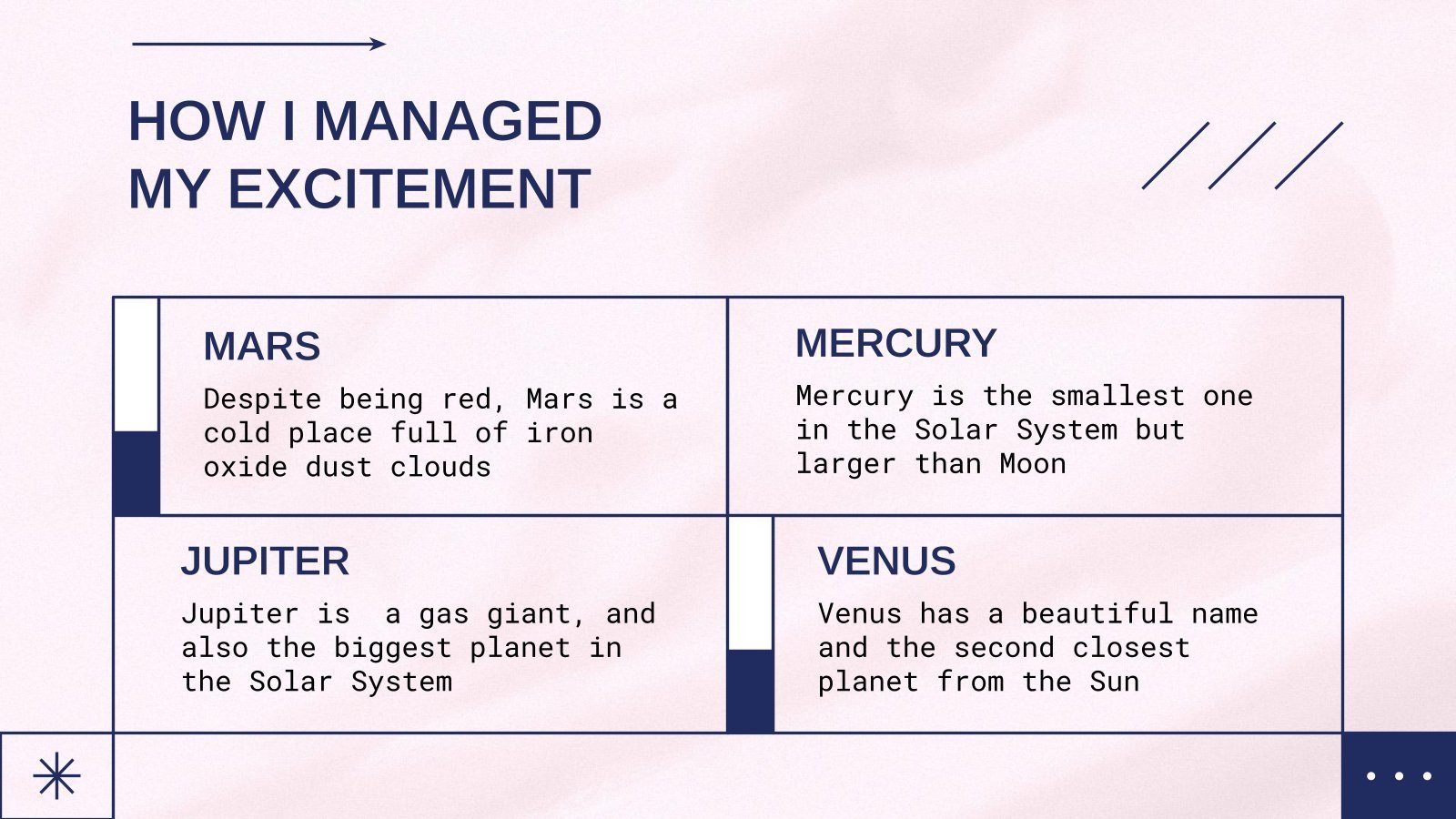 HOW I MANAGED MY EXCITEMENT

MARS

Despite being red, Mars is a cold place full of iron oxide dust clouds

MERCURY

Mercury is the smallest one in the Solar System but larger than Moon

JUPITER

Jupiter is  a gas giant, and also the biggest planet in the Solar System

VENUS

Venus has a beautiful name and the second closest planet from the Sun